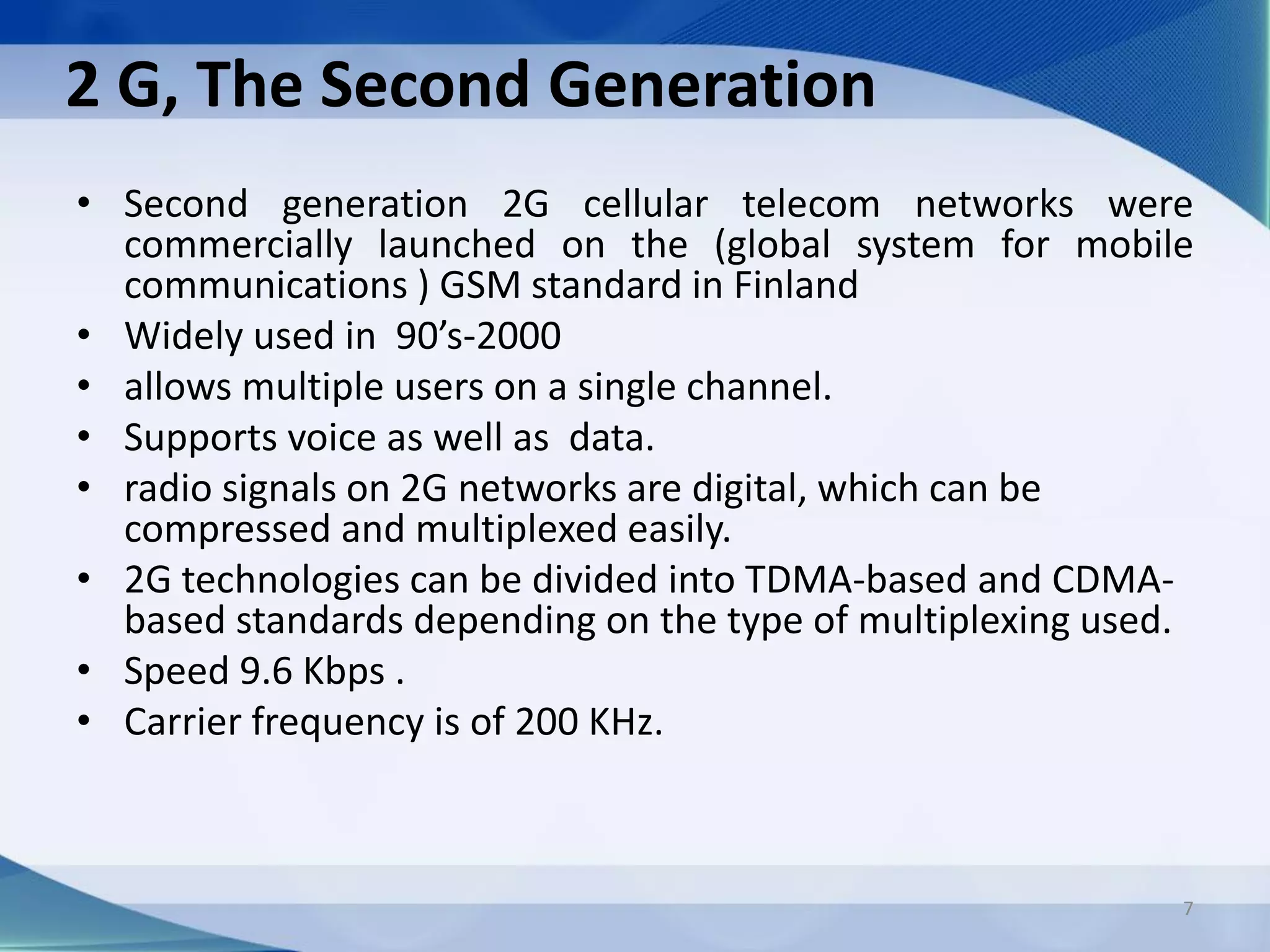 2 G, The Second Generation

• Second generation 2G cellular telecom networks were commercially launched on the (global system for mobile communications ) GSM standard in Finland
• Widely used in 90’s-2000
• allows multiple users on a single channel.
• Supports voice as well as data.
• radio signals on 2G networks are digital, which can be compressed and multiplexed easily.
• 2G technologies can be divided into TDMA-based and CDMA-based standards depending on the type of multiplexing used.
• Speed 9.6 Kbps .
• Carrier frequency is of 200 KHz.

7